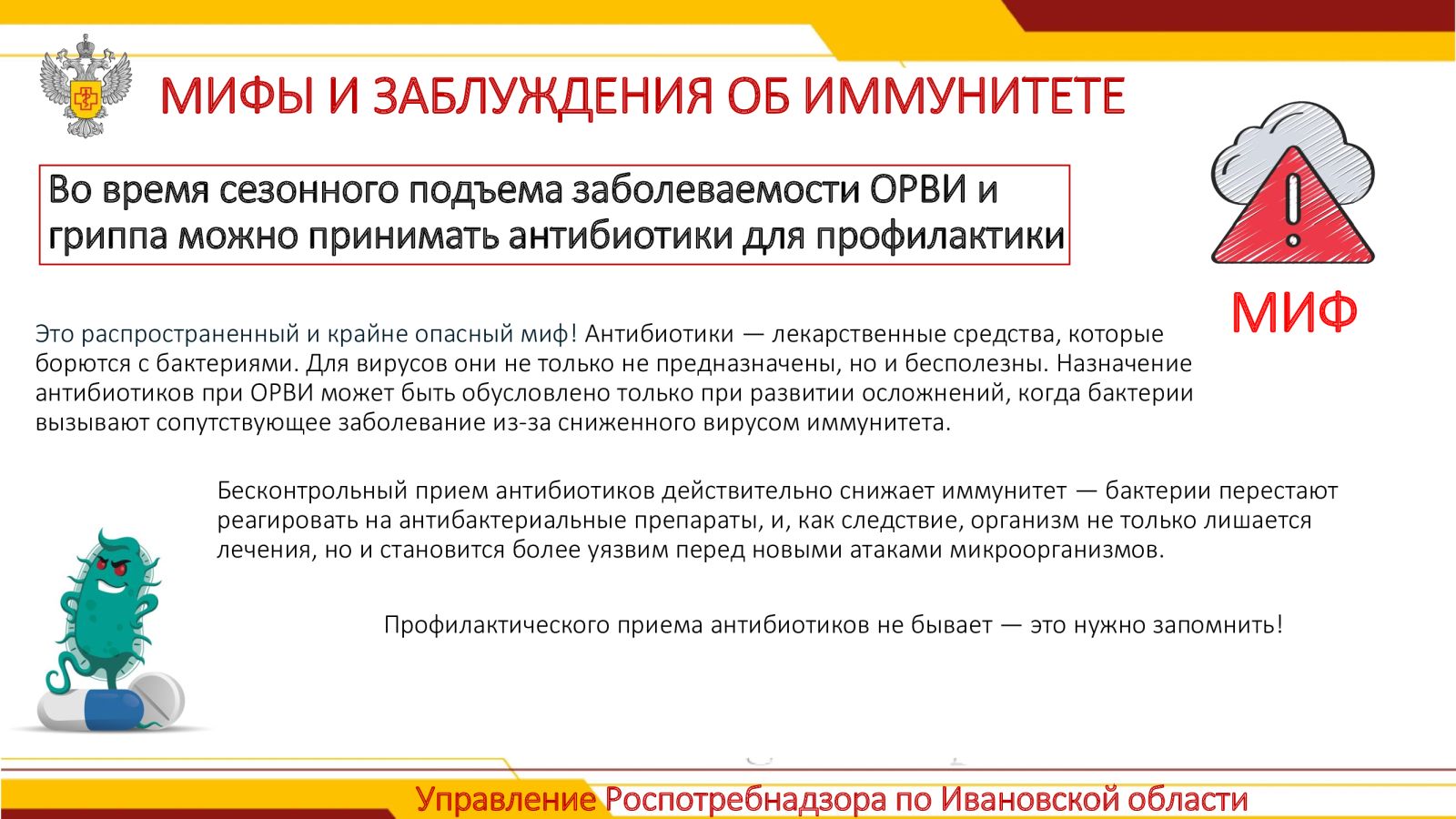 МИФЫ И ЗАБЛУЖДЕНИЯ ОБ ИММУНИТЕТЕ

Во время сезонного подъема заболеваемости ОРВИ и гриппа можно принимать антибиотики для профилактики

МИФ

Это распространенный и крайне опасный миф! Антибиотики — лекарственные средства, которые борются с бактериями. Для вирусов они не только не предназначены, но и бесполезны. Назначение антибиотиков при ОРВИ может быть обусловлено только при развитии осложнений, когда бактерии вызывают сопутствующее заболевание из-за сниженного вирусом иммунитета.

Бесконтрольный прием антибиотиков действительно снижает иммунитет — бактерии перестают реагировать на антибактериальные препараты, и, как следствие, организм не только лишается лечения, но и становится более уязвим перед новыми атаками микроорганизмов.

Профилактического приема антибиотиков не бывает — это нужно запомнить!

Управление Роспотребнадзора по Ивановской области